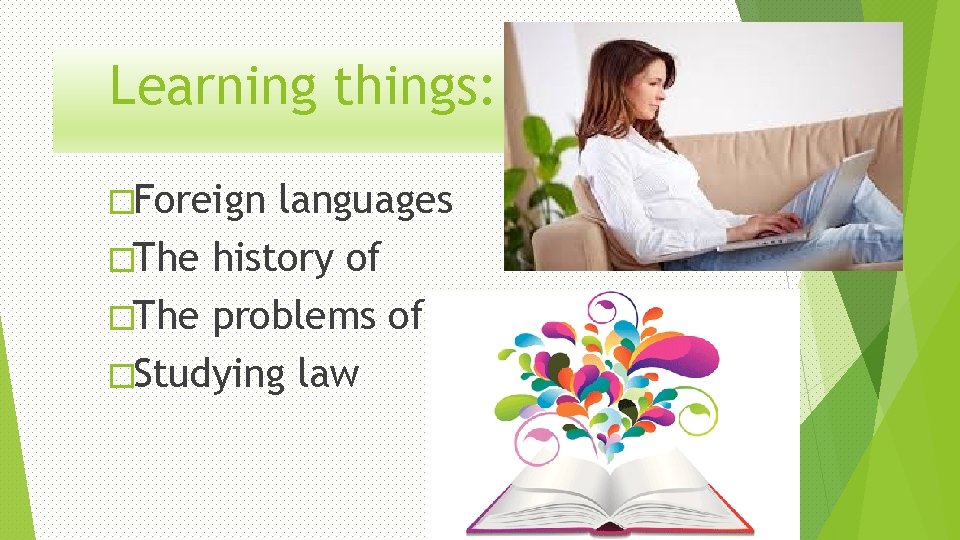 Learning things:

□Foreign languages
□The history of
□The problems of
□Studying law